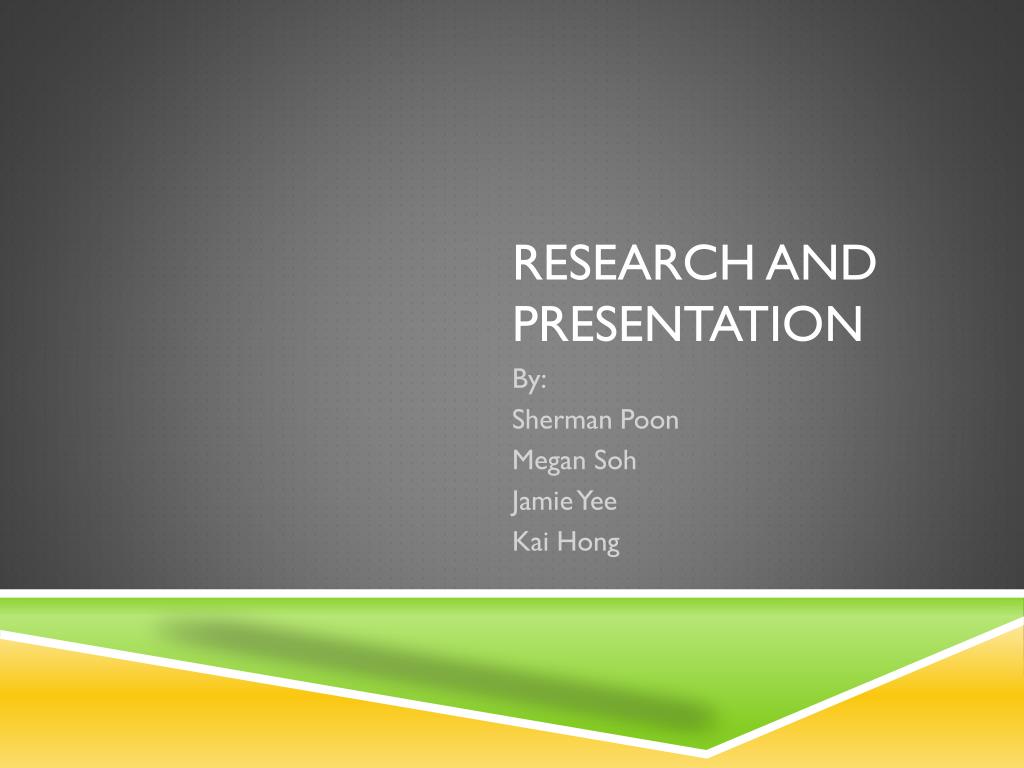 RESEARCH AND PRESENTATION

By:
Sherman Poon
Megan Soh
Jamie Yee
Kai Hong